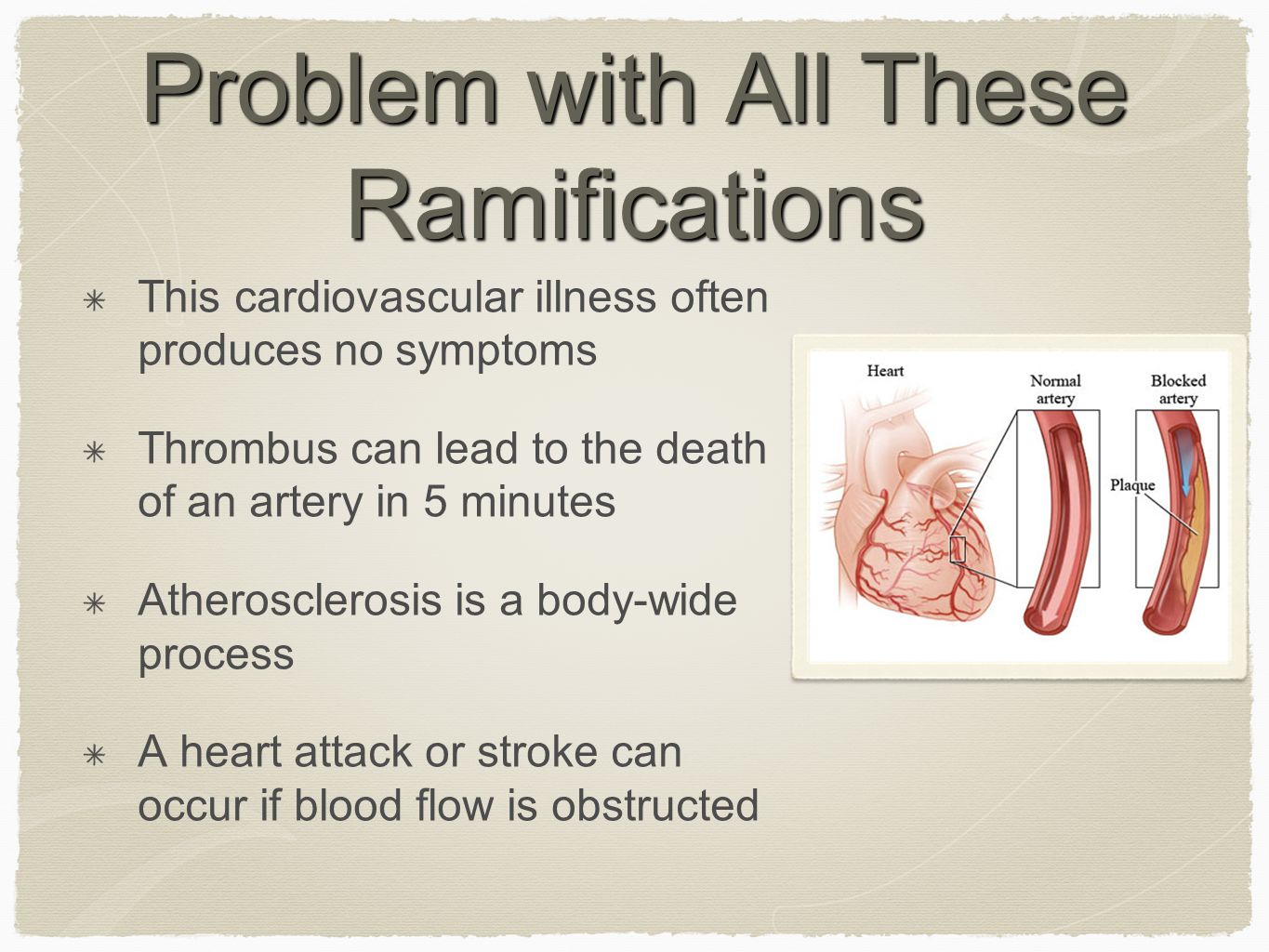 Problem with All These Ramifications

✳ This cardiovascular illness often produces no symptoms

✳ Thrombus can lead to the death of an artery in 5 minutes

✳ Atherosclerosis is a body-wide process

✳ A heart attack or stroke can occur if blood flow is obstructed

Heart

Normal artery

Blocked artery

Plaque